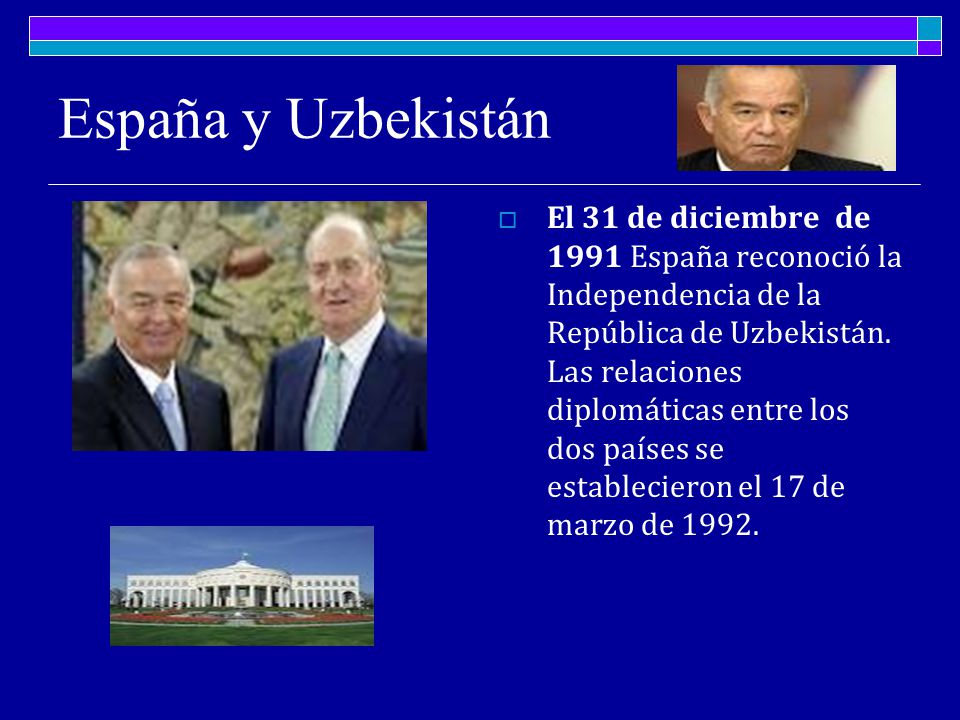 España y Uzbekistán

El 31 de diciembre de 1991 España reconoció la Independencia de la República de Uzbekistán. Las relaciones diplomáticas entre los dos países se establecieron el 17 de marzo de 1992.